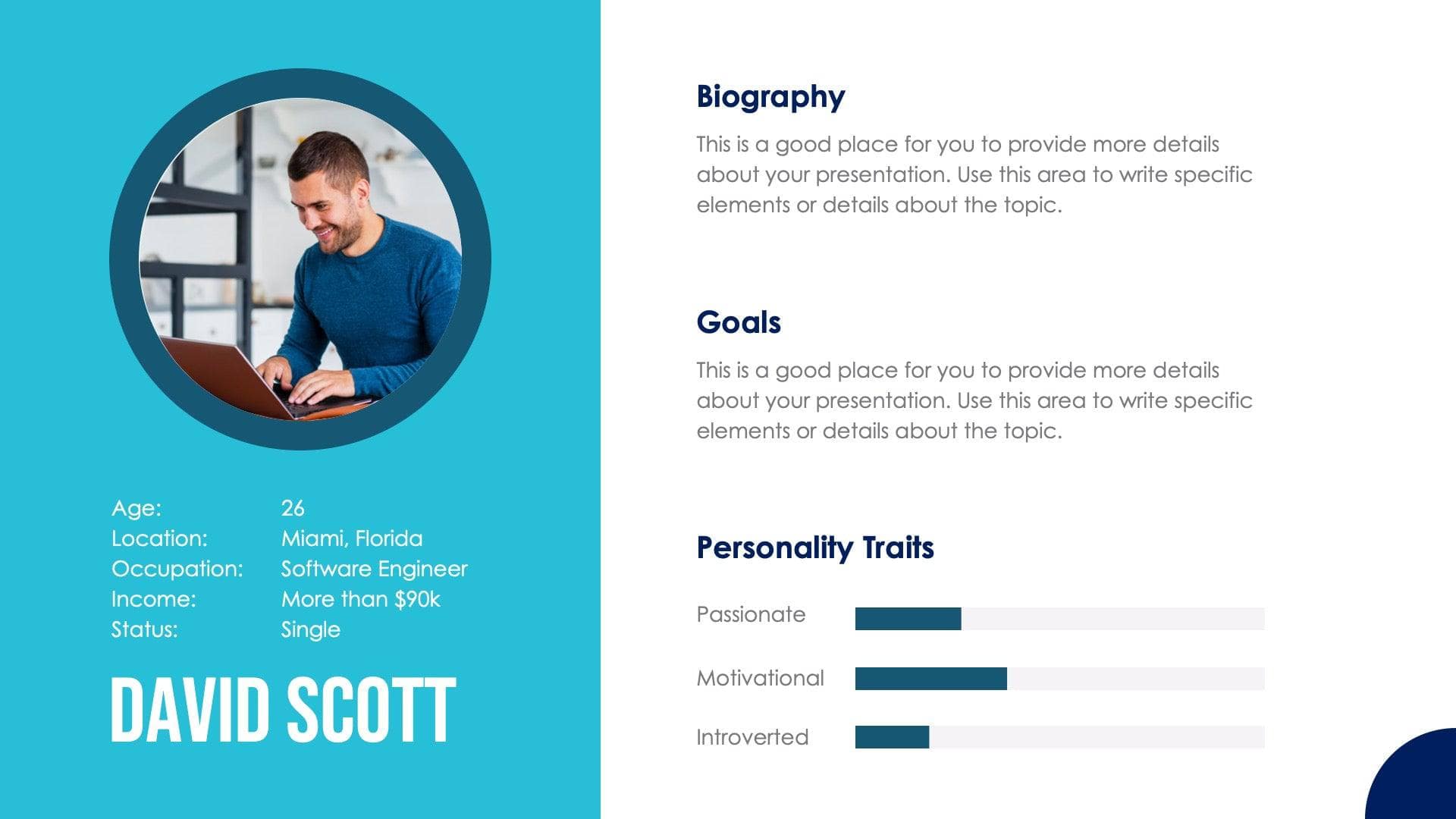 Age: 26
Location: Miami, Florida
Occupation: Software Engineer
Income: More than $90k
Status: Single

DAVID SCOTT

Biography

This is a good place for you to provide more details about your presentation. Use this area to write specific elements or details about the topic.

Goals

This is a good place for you to provide more details about your presentation. Use this area to write specific elements or details about the topic.

Personality Traits

Passionate

Motivational

Introverted